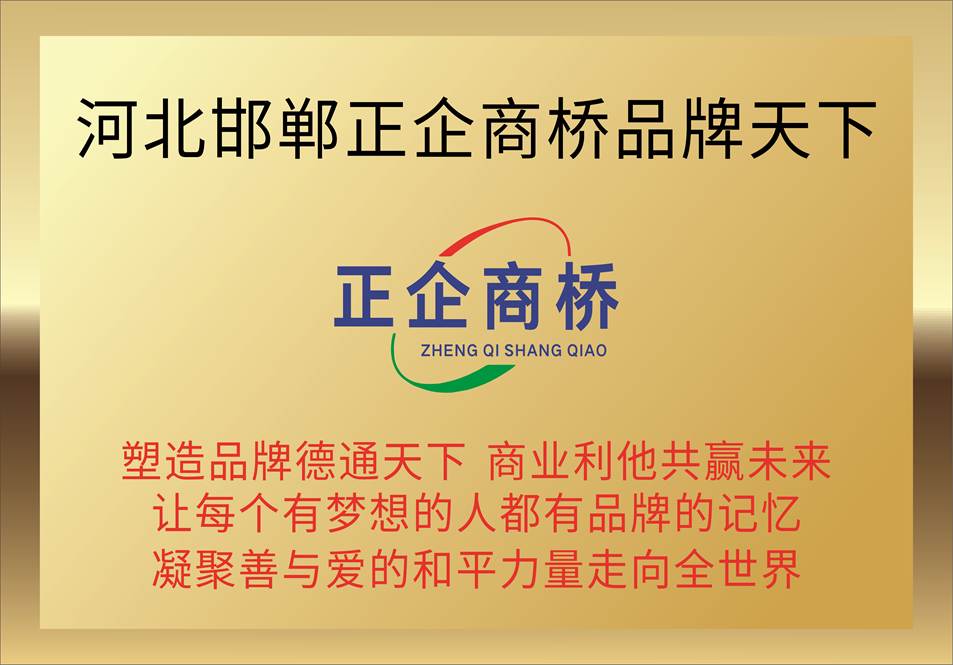 河北邯郸正企商桥品牌天下

正企商桥
ZHENG QI SHANG QIAO

塑造品牌德通天下 商业利他共赢未来
让每个有梦想的人都有品牌的记忆
凝聚善与爱的和平力量走向全世界